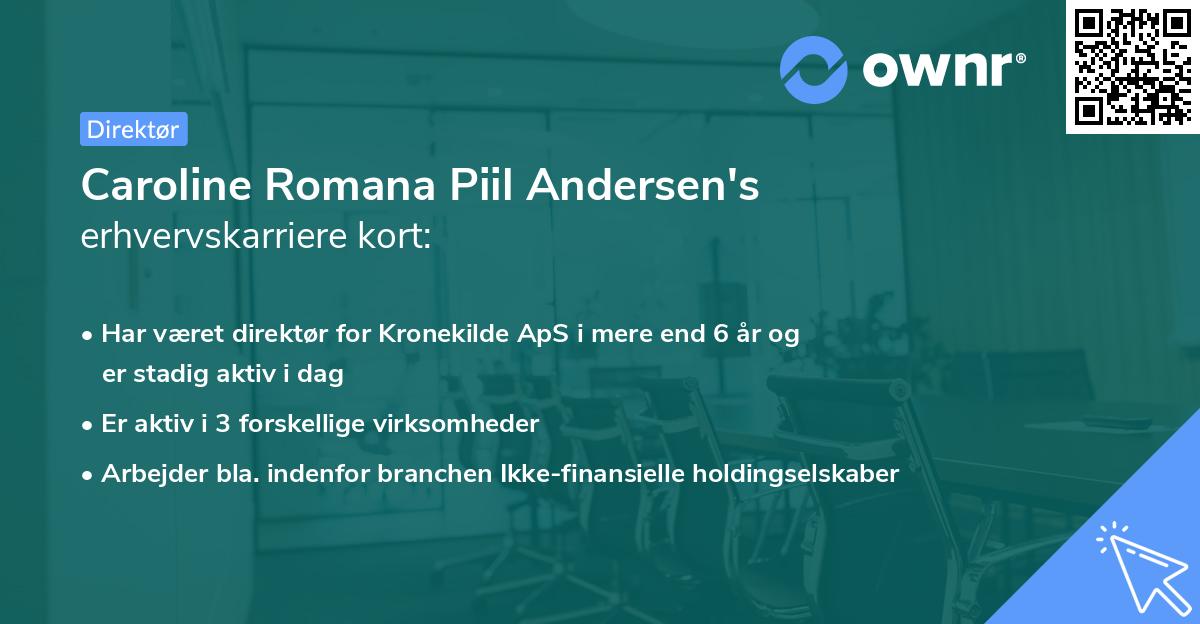 ownr®

Direktør

Caroline Romana Piil Andersen's
erhvervskarriere kort:

• Har været direktør for Kronekilde ApS i mere end 6 år og er stadig aktiv i dag
• Er aktiv i 3 forskellige virksomheder
• Arbejder bla. indenfor branchen Ikke-finansielle holdingselskaber